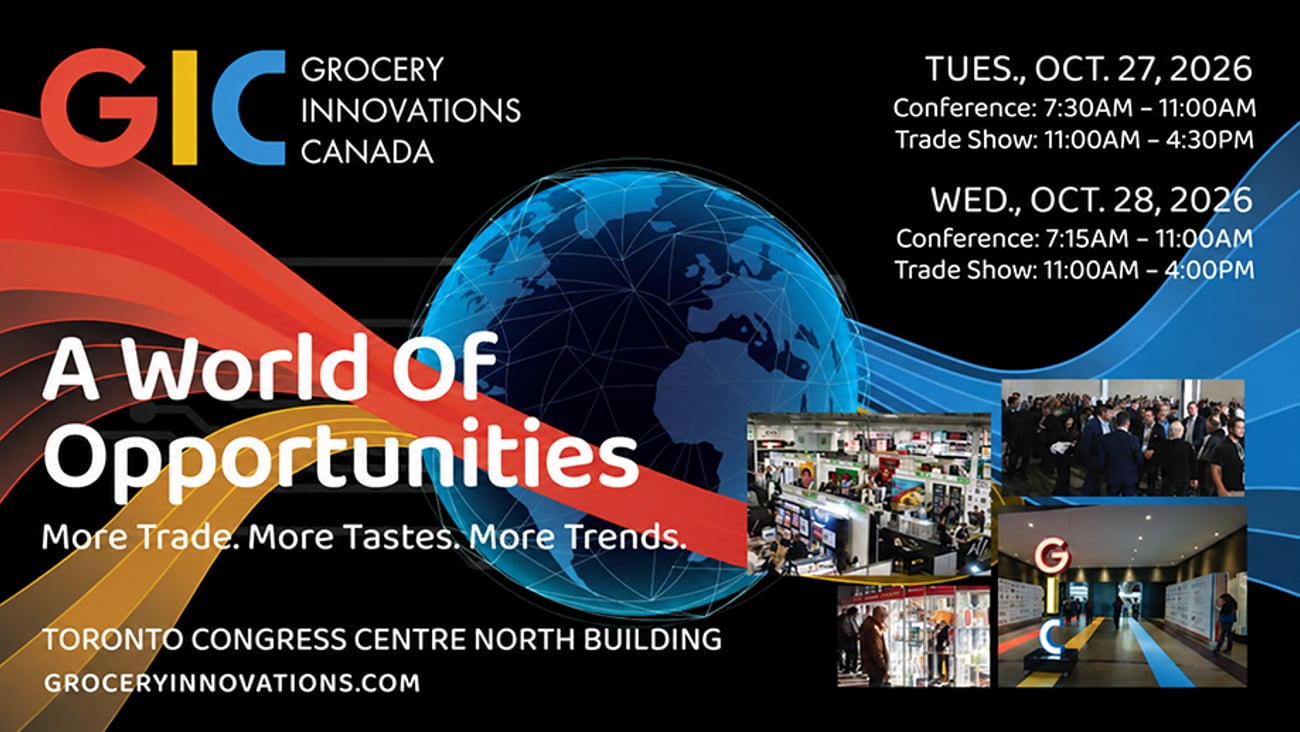 GIC GROCERY INNOVATIONS CANADA

TUES., OCT. 27, 2026
Conference: 7:30AM – 11:00AM
Trade Show: 11:00AM – 4:30PM

WED., OCT. 28, 2026
Conference: 7:15AM – 11:00AM
Trade Show: 11:00AM – 4:00PM

A World Of Opportunities

More Trade. More Tastes. More Trends.

TORONTO CONGRESS CENTRE NORTH BUILDING
GROCERYINNOVATIONS.COM

G
C